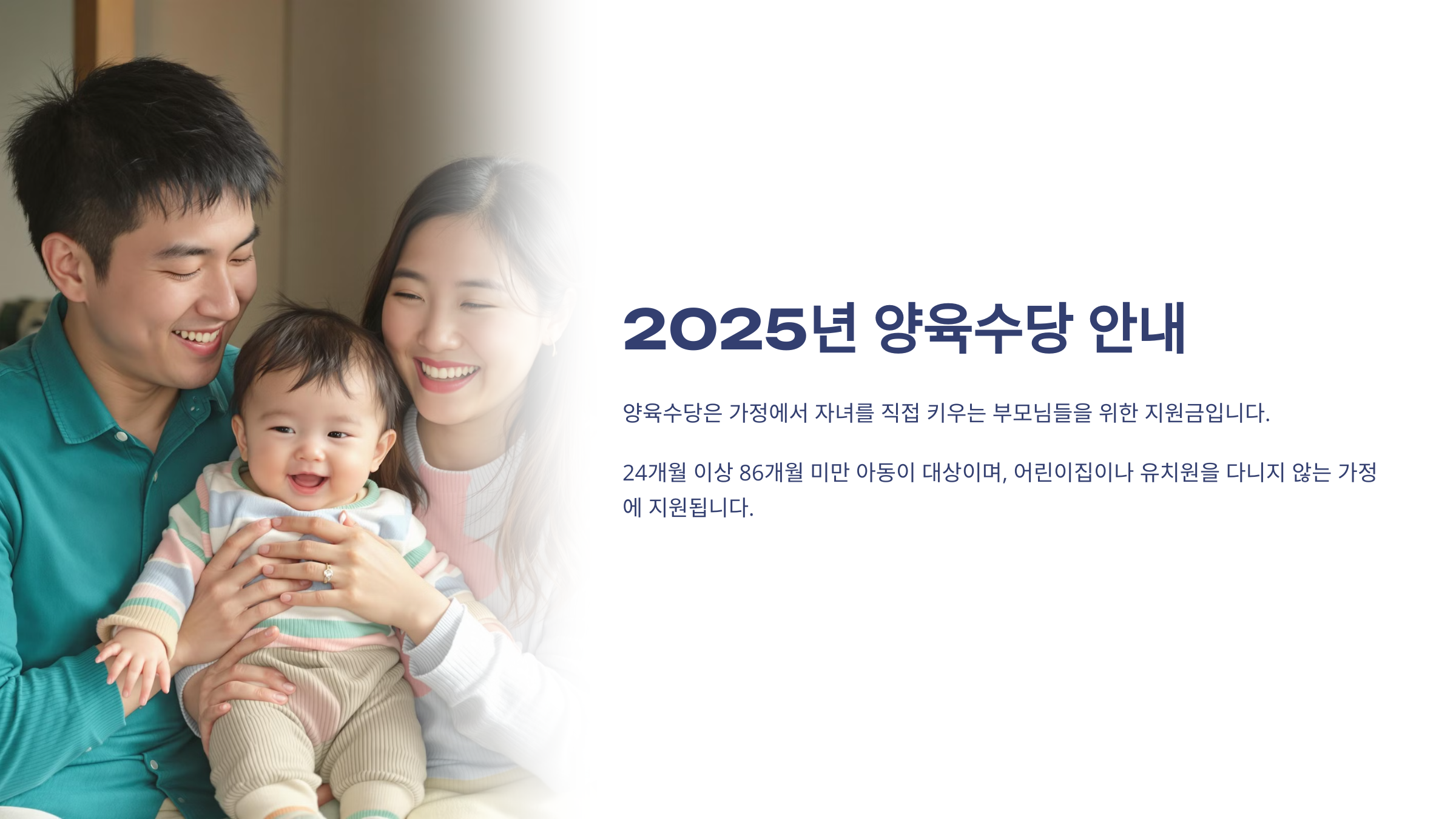 2025년 양육수당 안내

양육수당은 가정에서 자녀를 직접 키우는 부모님들을 위한 지원금입니다.

24개월 이상 86개월 미만 아동이 대상이며, 어린이집이나 유치원을 다니지 않는 가정에 지원됩니다.